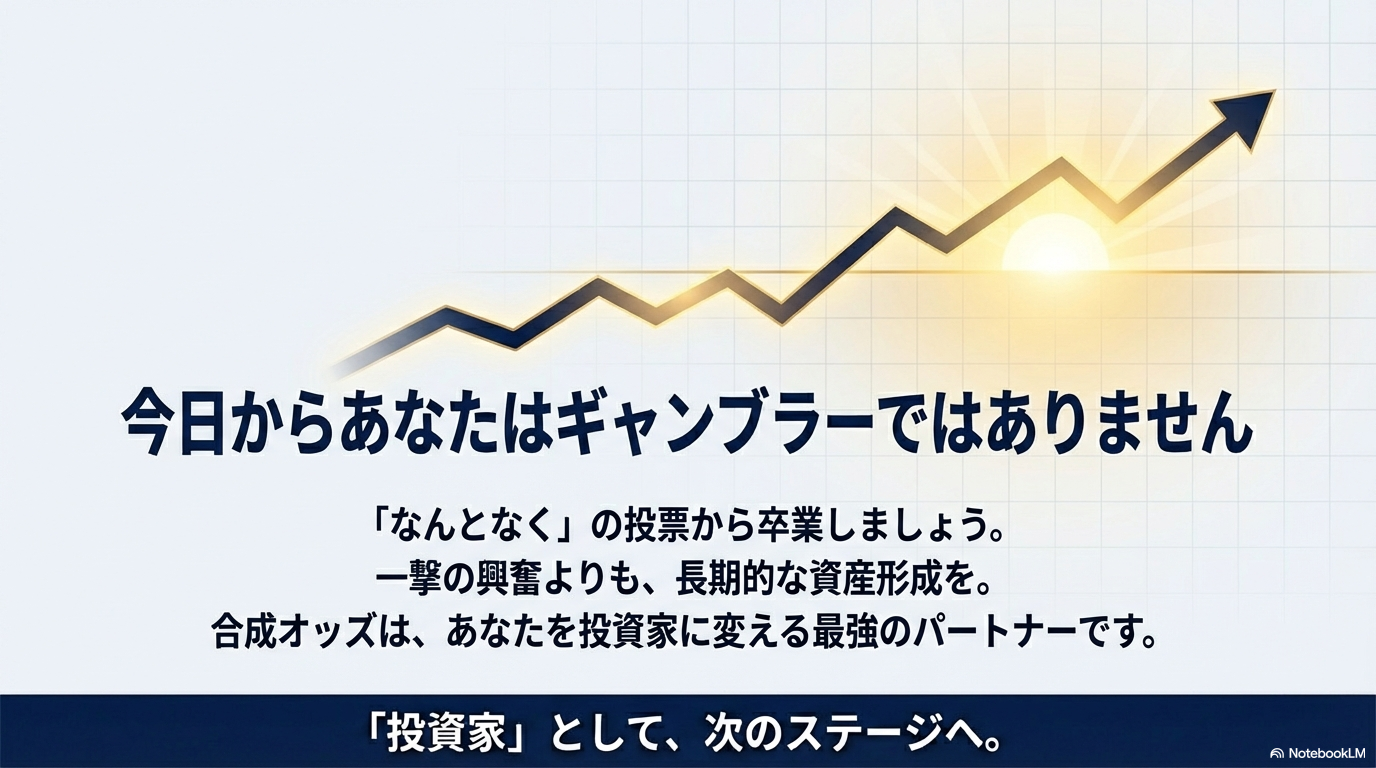 今日からあなたはギャンブラーではありません

「なんとなく」の投票から卒業しましょう。
一撃の興奮よりも、長期的な資産形成を。
合成オッズは、あなたを投資家に変える最強のパートナーです。

「投資家」として、次のステージへ。

NotebookLM